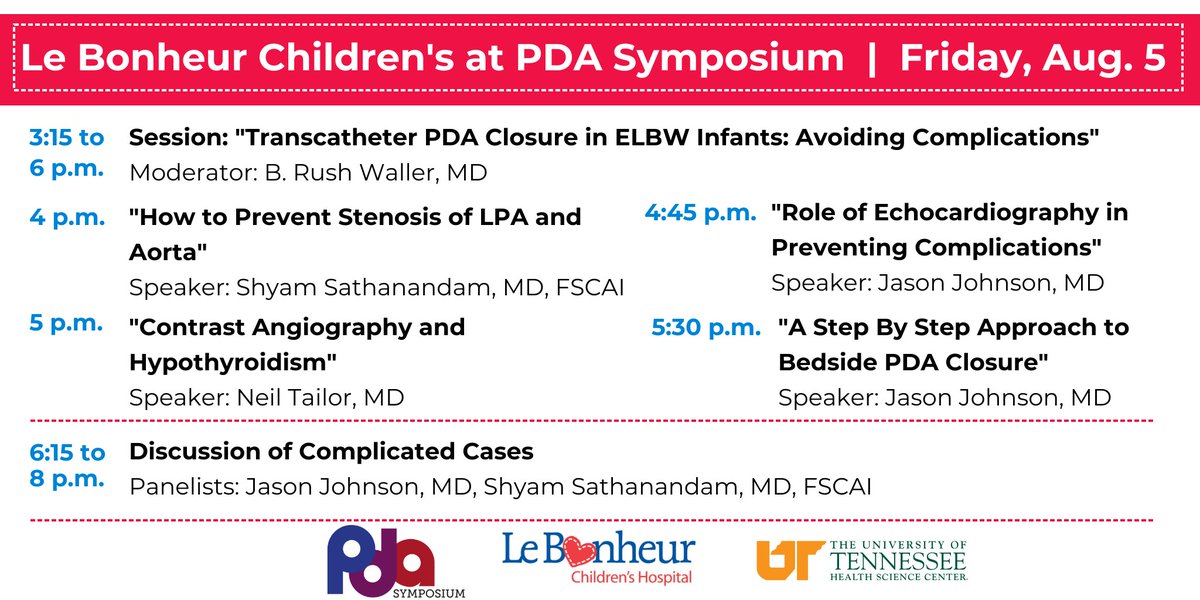 Le Bonheur Children's at PDA Symposium | Friday, Aug. 5

3:15 to 6 p.m. Session: "Transcatheter PDA Closure in ELBW Infants: Avoiding Complications"
Moderator: B. Rush Waller, MD

4 p.m. "How to Prevent Stenosis of LPA and Aorta"
Speaker: Shyam Sathanandam, MD, FSCAI

5 p.m. "Contrast Angiography and Hypothyroidism"
Speaker: Neil Tailor, MD

4:45 p.m. "Role of Echocardiography in Preventing Complications"
Speaker: Jason Johnson, MD

5:30 p.m. "A Step By Step Approach to Bedside PDA Closure"
Speaker: Jason Johnson, MD

6:15 to 8 p.m. Discussion of Complicated Cases
Panelists: Jason Johnson, MD, Shyam Sathanandam, MD, FSCAI

PDA SYMPOSIUM

Le Bonheur Children's Hospital

UT THE UNIVERSITY OF TENNESSEE HEALTH SCIENCE CENTER.